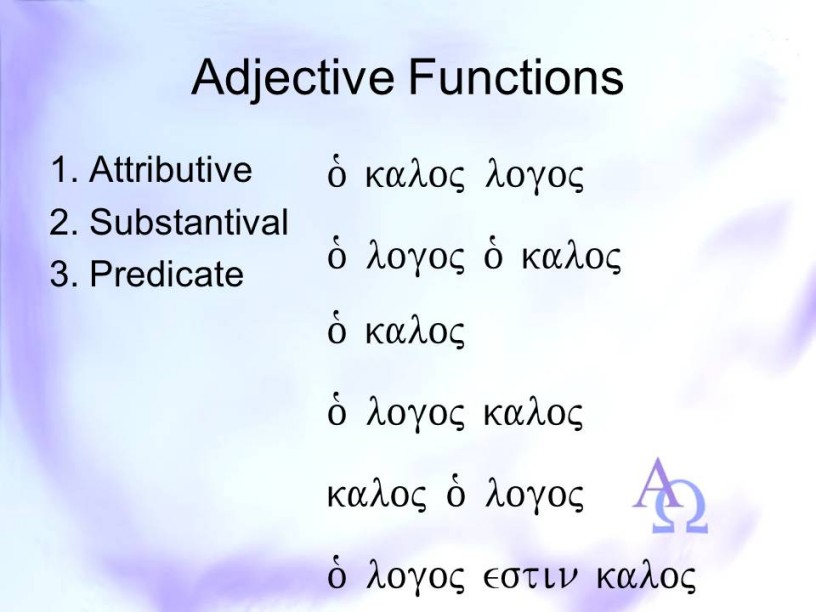 Adjective Functions

1. Attributive
2. Substantival
3. Predicate

ὁ καλος λογος

ὁ λογος ὁ καλος

ὁ καλος

ὁ λογος καλος

καλος ὁ λογος

ὁ λογος εστιν καλος

ΑΩ